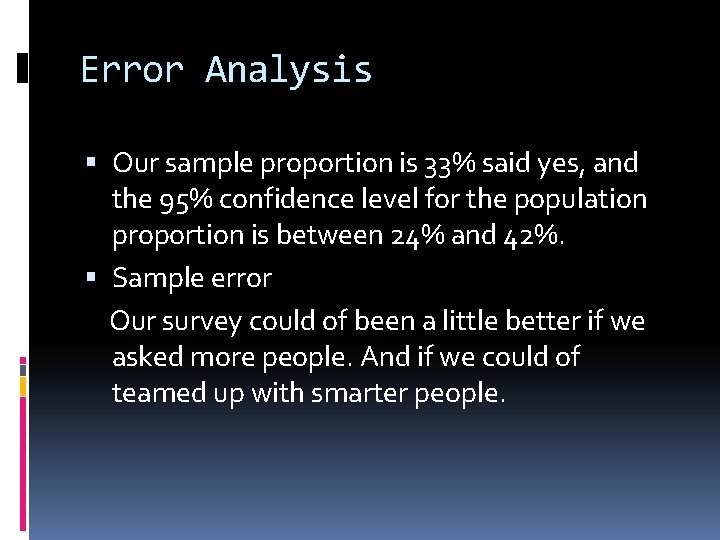 Error Analysis

▪ Our sample proportion is 33% said yes, and the 95% confidence level for the population proportion is between 24% and 42%.

▪ Sample error

Our survey could of been a little better if we asked more people. And if we could of teamed up with smarter people.